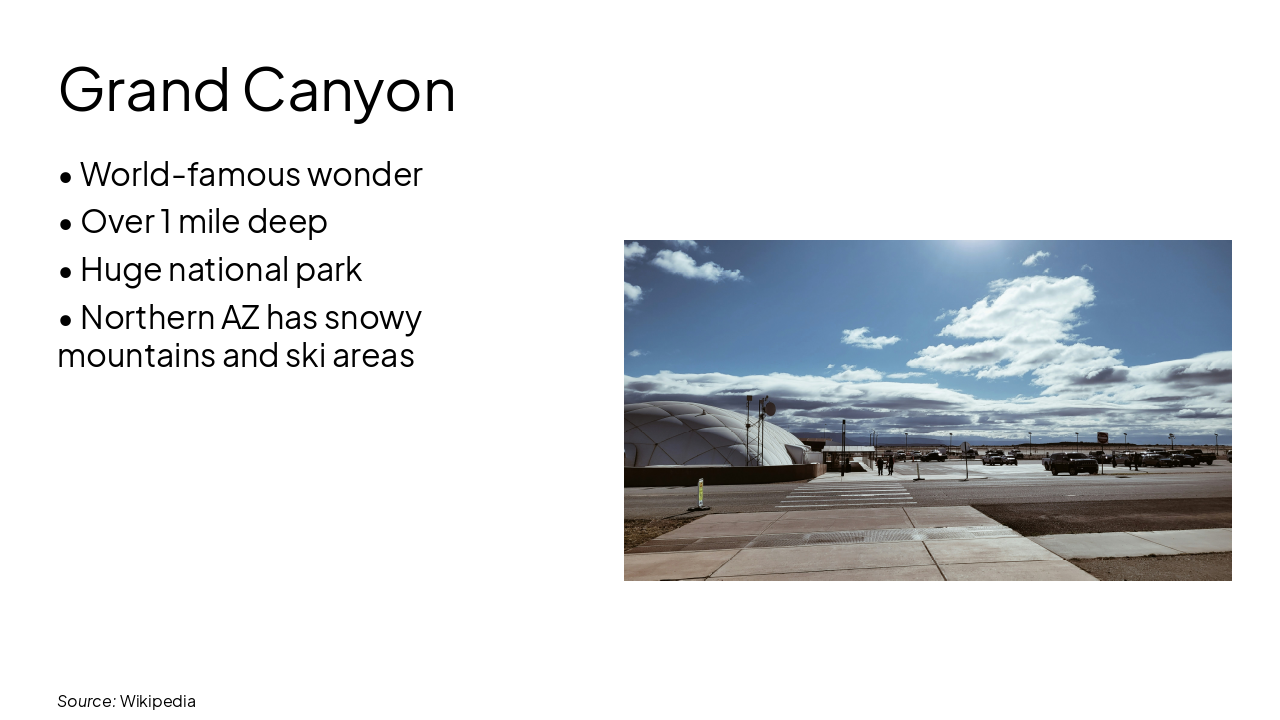 Grand Canyon

• World-famous wonder
• Over 1 mile deep
• Huge national park
• Northern AZ has snowy mountains and ski areas

Source: Wikipedia